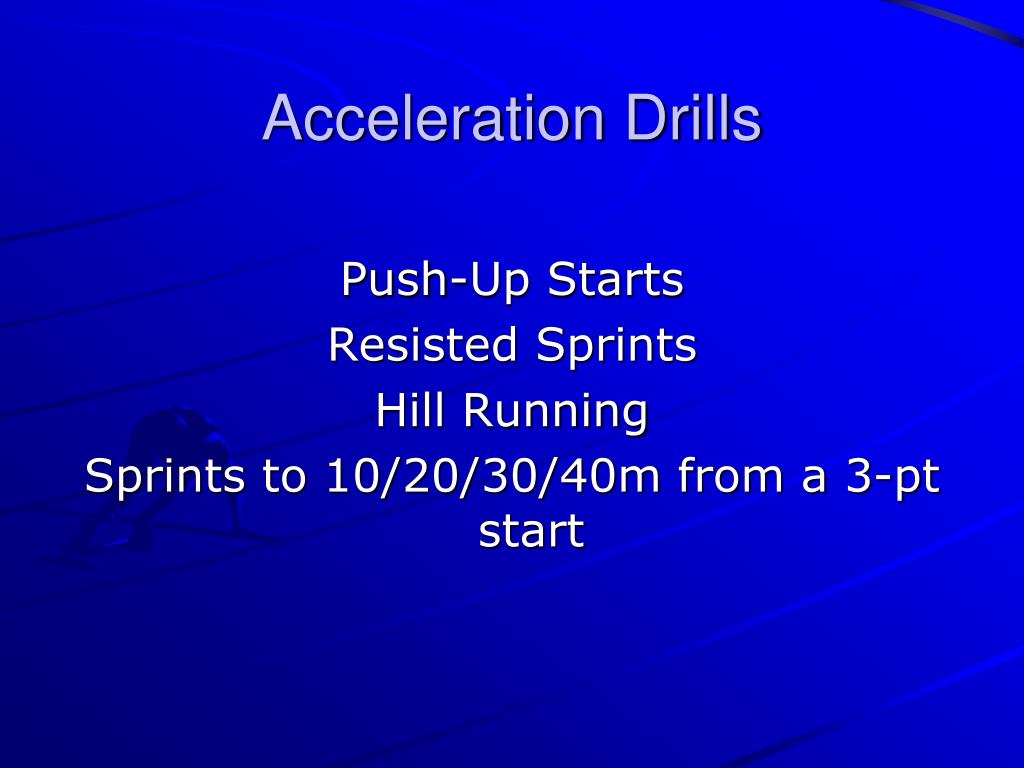 Acceleration Drills

Push-Up Starts
Resisted Sprints
Hill Running
Sprints to 10/20/30/40m from a 3-pt start